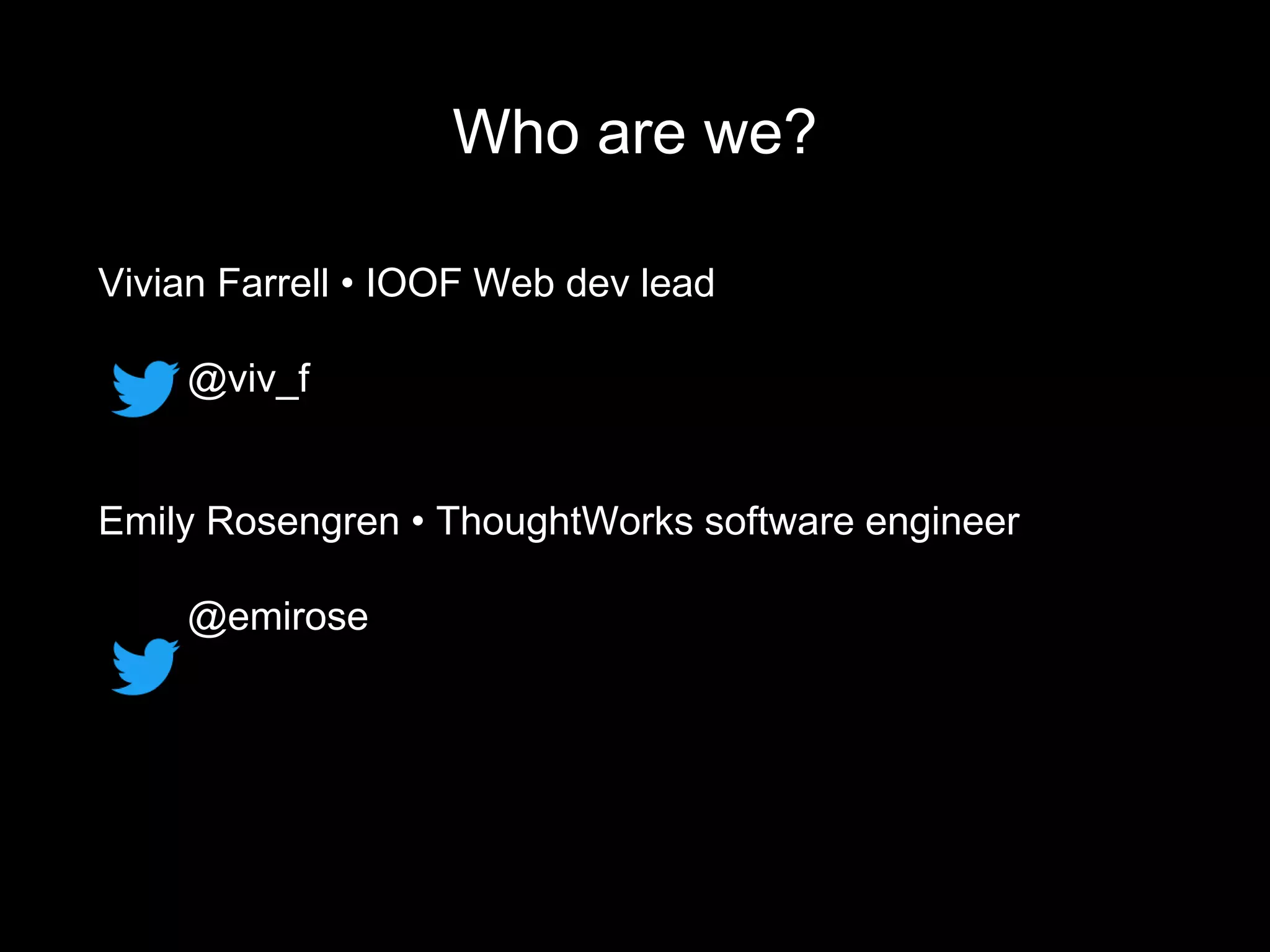 Who are we?

Vivian Farrell • IOOF Web dev lead

@viv_f

Emily Rosengren • ThoughtWorks software engineer

@emirose